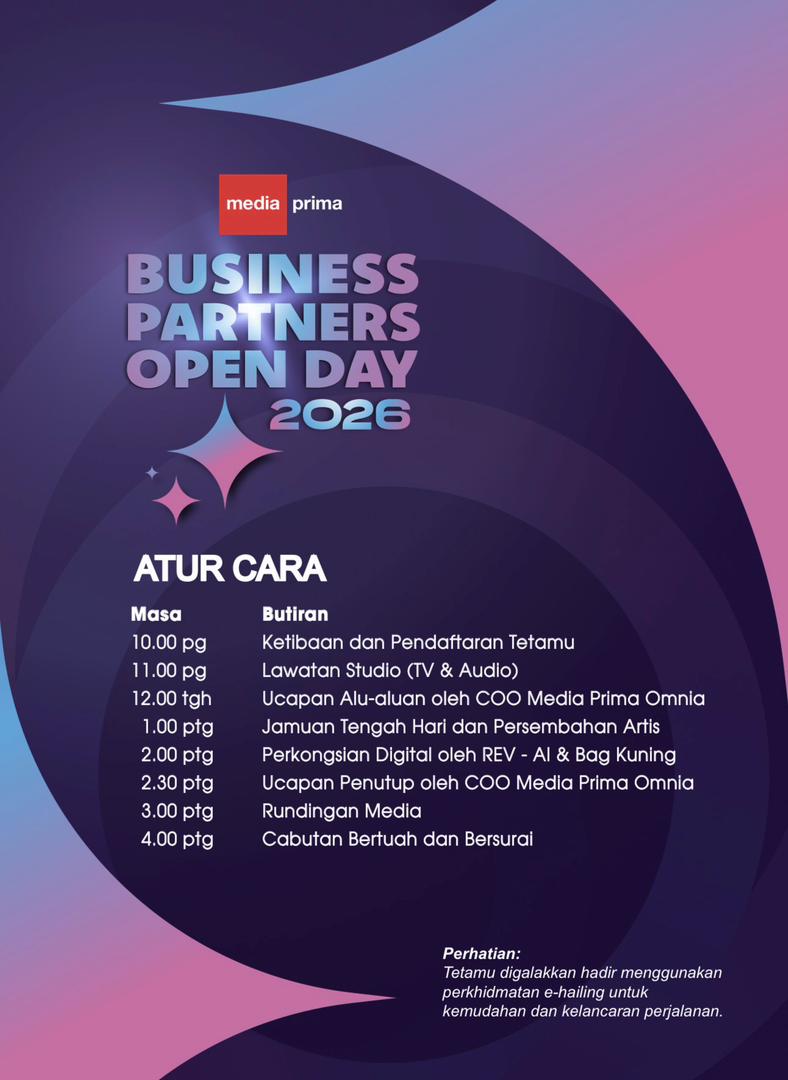 media prima

BUSINESS PARTNERS OPEN DAY 2026

ATUR CARA

| Masa | Butiran |
|---|---|
| 10.00 pg | Ketibaan dan Pendaftaran Tetamu |
| 11.00 pg | Lawatan Studio (TV & Audio) |
| 12.00 tgh | Ucapan Alu-aluan oleh COO Media Prima Omnia |
| 1.00 ptg | Jamuan Tengah Hari dan Persembahan Artis |
| 2.00 ptg | Perkongsian Digital oleh REV - AI & Bag Kuning |
| 2.30 ptg | Ucapan Penutup oleh COO Media Prima Omnia |
| 3.00 ptg | Rundingan Media |
| 4.00 ptg | Cabutan Bertuah dan Bersurai |

Perhatian:
Tetamu digalakkan hadir menggunakan perkhidmatan e-hailing untuk kemudahan dan kelancaran perjalanan.